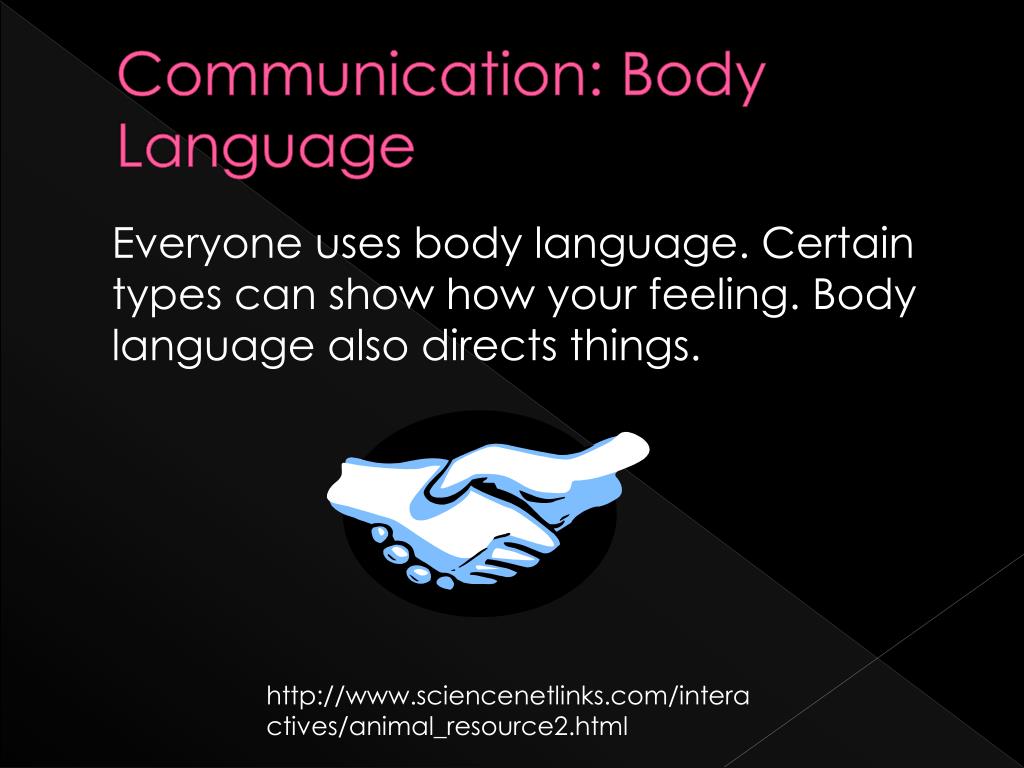 Communication: Body Language

Everyone uses body language. Certain types can show how your feeling. Body language also directs things.

http://www.sciencenetlinks.com/interactives/animal_resource2.html